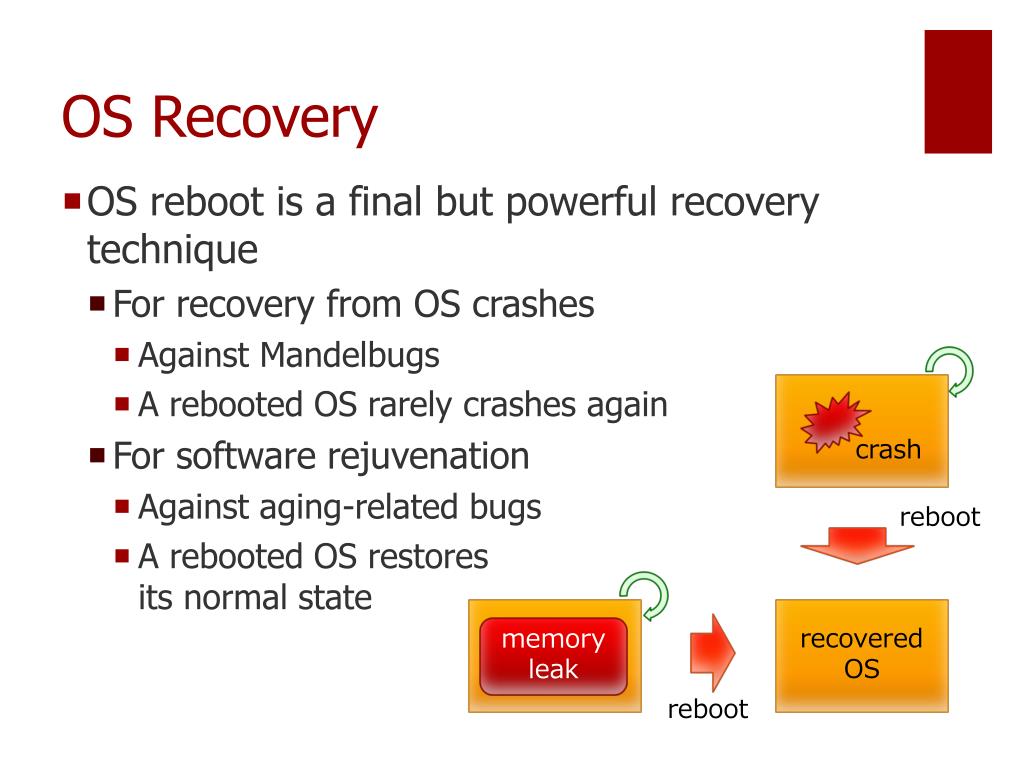 OS Recovery

OS reboot is a final but powerful recovery technique

For recovery from OS crashes

Against Mandelbugs

A rebooted OS rarely crashes again

For software rejuvenation

Against aging-related bugs

A rebooted OS restores its normal state

crash

reboot

memory leak

reboot

recovered OS